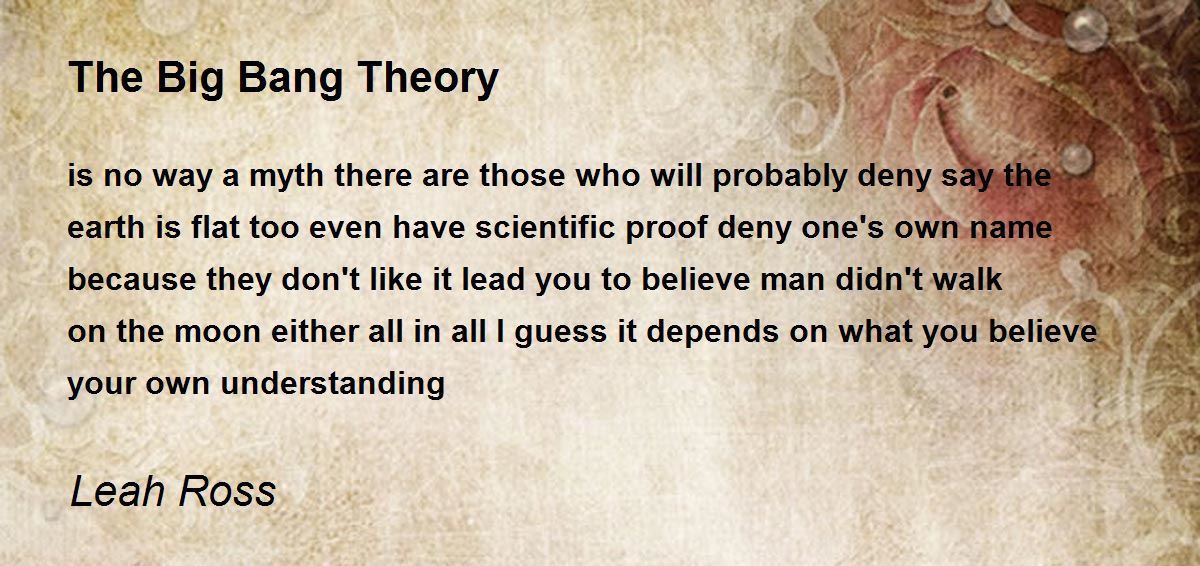 The Big Bang Theory

is no way a myth there are those who will probably deny say the
earth is flat too even have scientific proof deny one's own name
because they don't like it lead you to believe man didn't walk
on the moon either all in all I guess it depends on what you believe
your own understanding

Leah Ross